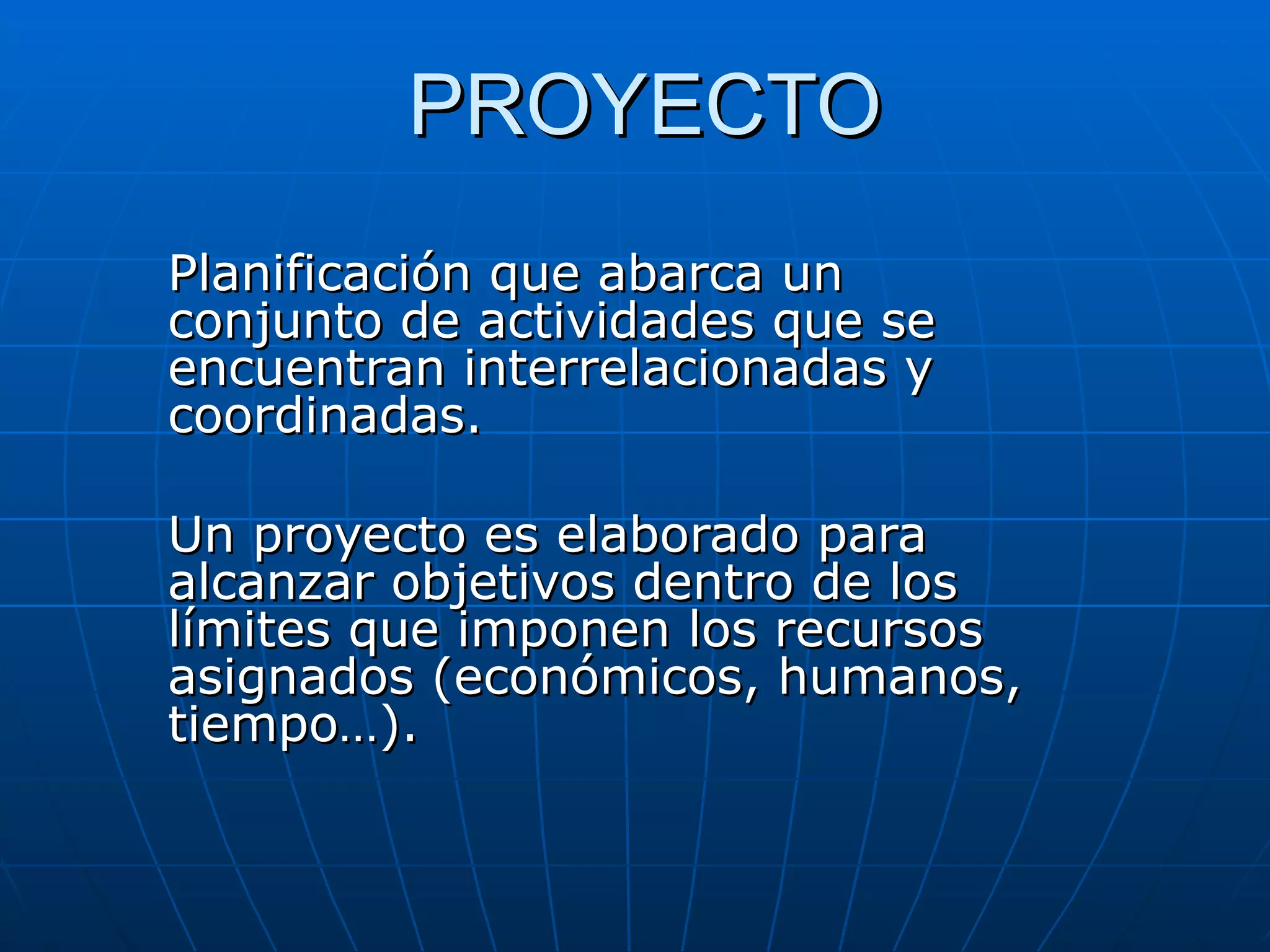 PROYECTO

Planificación que abarca un conjunto de actividades que se encuentran interrelacionadas y coordinadas.

Un proyecto es elaborado para alcanzar objetivos dentro de los límites que imponen los recursos asignados (económicos, humanos, tiempo…).